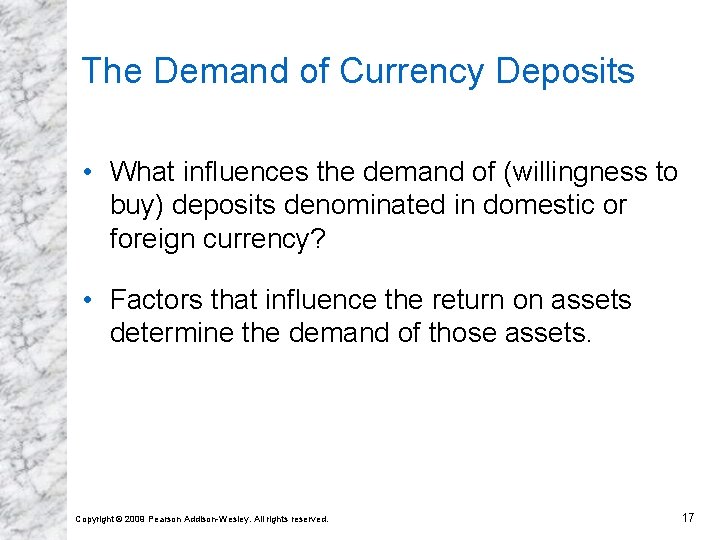 The Demand of Currency Deposits

• What influences the demand of (willingness to buy) deposits denominated in domestic or foreign currency?

• Factors that influence the return on assets determine the demand of those assets.

Copyright © 2009 Pearson Addison-Wesley. All rights reserved.

17